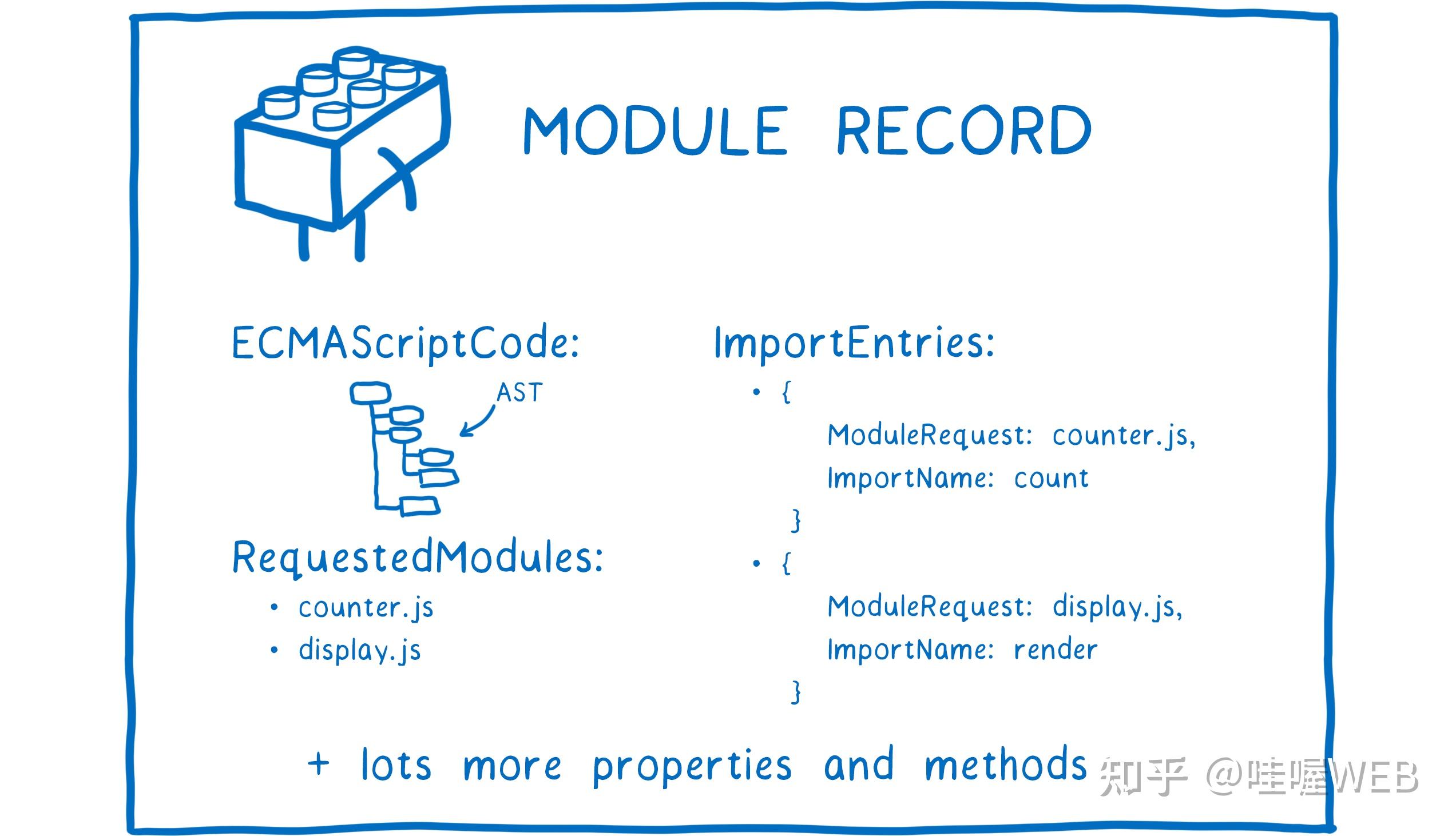 MODULE RECORD

ECMAScriptCode:

AST

RequestedModules:

• counter.js
• display.js

ImportEntries:

• {
ModuleRequest: counter.js,
ImportName: count
}

• {
ModuleRequest: display.js,
ImportName: render
}

+ lots more properties and methods

知乎 @哇喔WEB